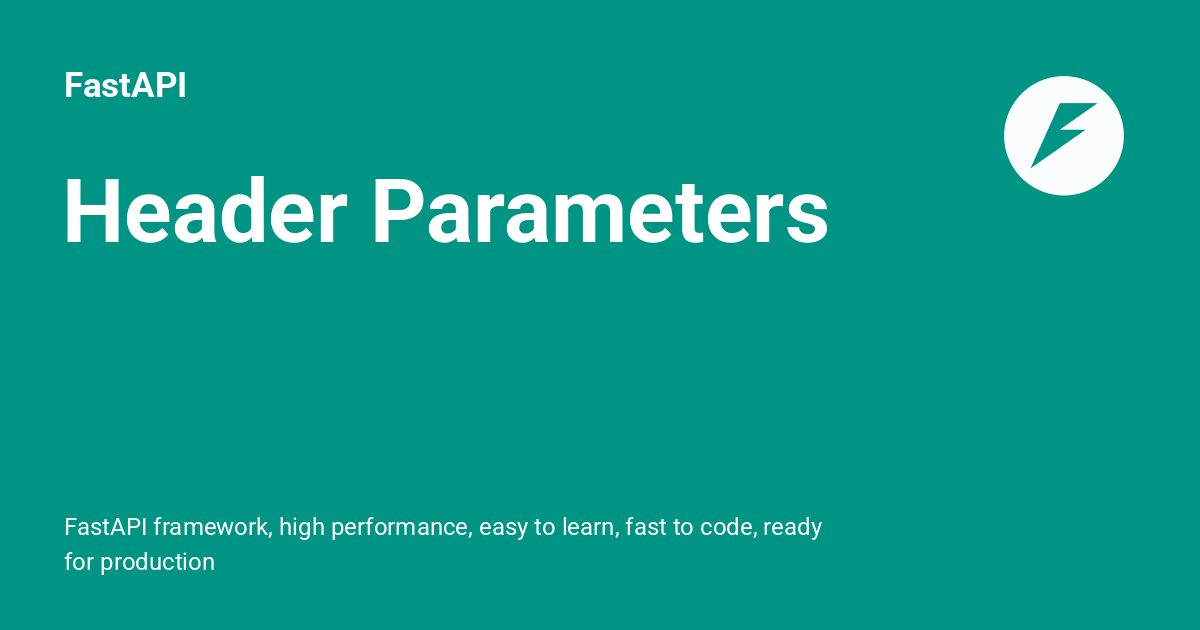 FastAPI

Header Parameters

FastAPI framework, high performance, easy to learn, fast to code, ready for production